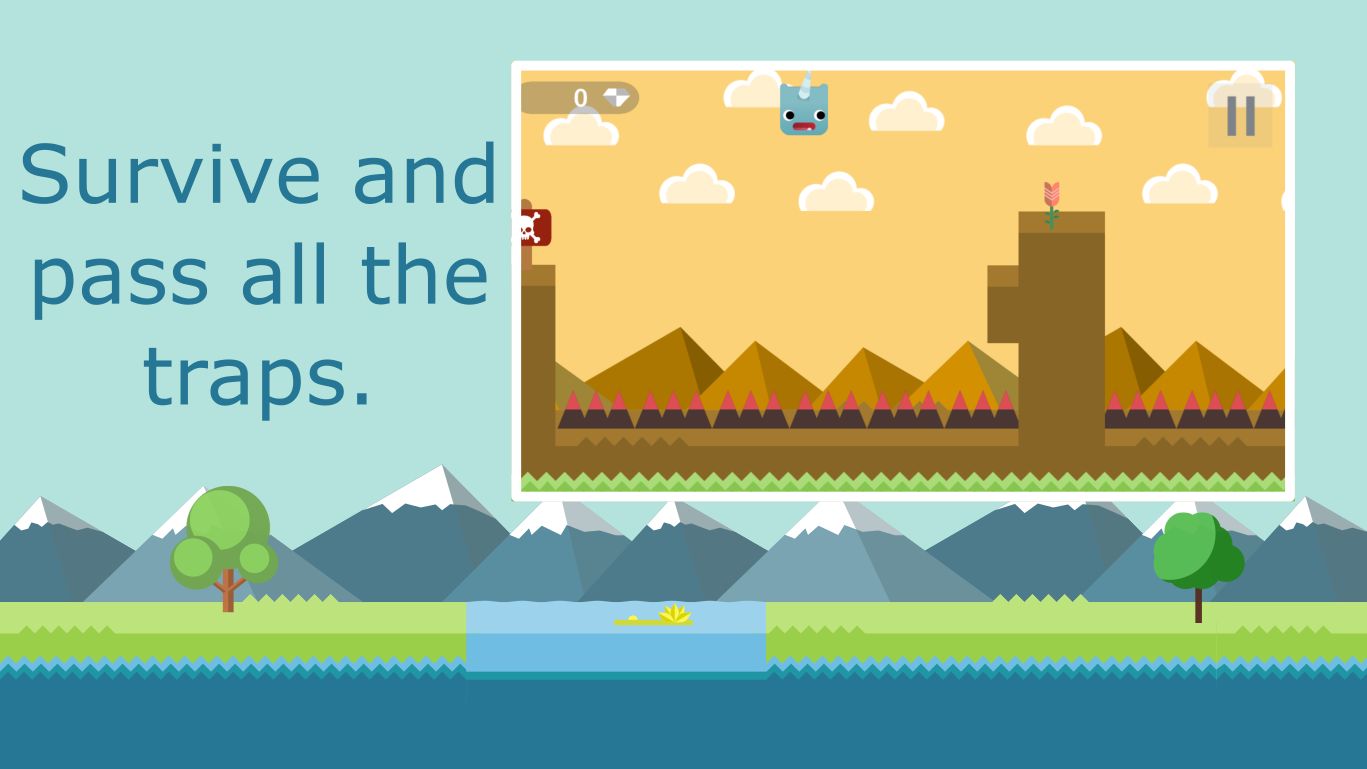 Survive and pass all the traps.

0